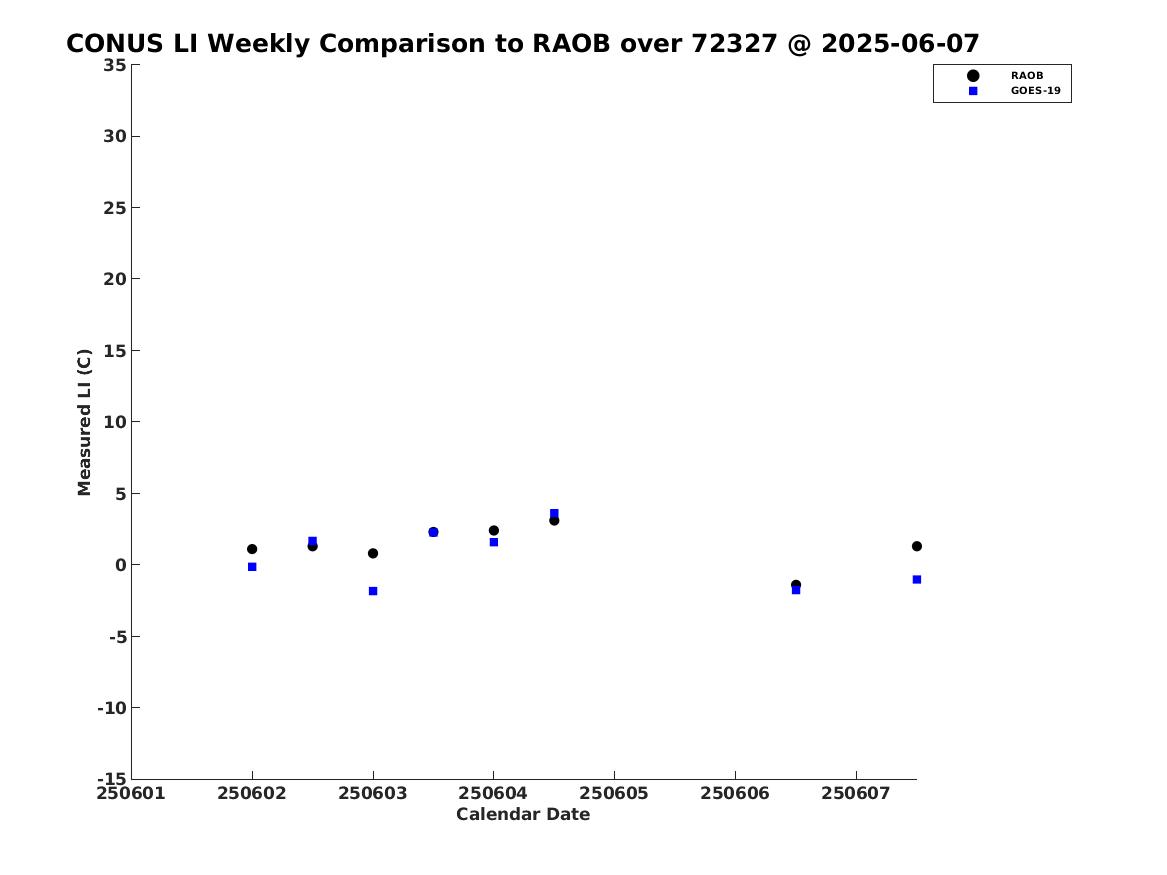 CONUS LI Weekly Comparison to RAOB over 72327 @ 2025-06-07

RAOB
GOES-19

Measured LI (C)

35
30
25
20
15
10
5
0
-5
-10
-15

250601 250602 250603 250604 250605 250606 250607

Calendar Date